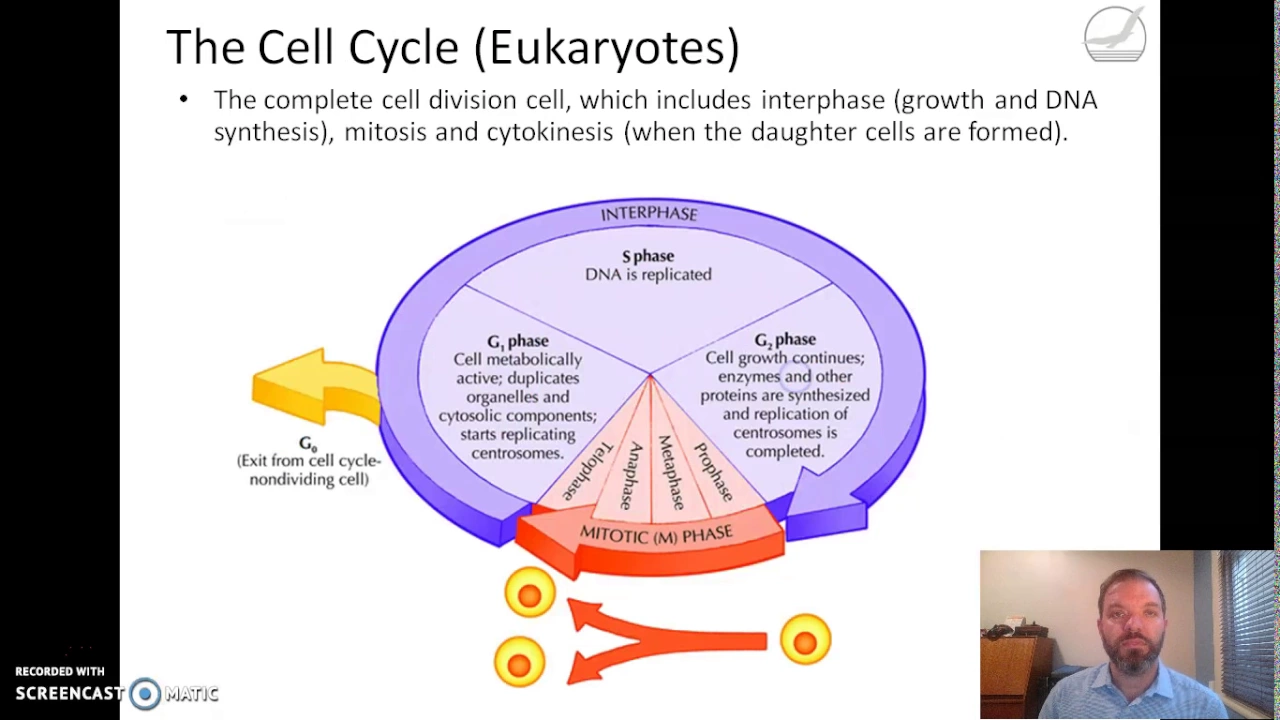 The Cell Cycle (Eukaryotes)

• The complete cell division cell, which includes interphase (growth and DNA synthesis), mitosis and cytokinesis (when the daughter cells are formed).

INTERPHASE

S phase
DNA is replicated

$G_1$ phase
Cell metabolically active; duplicates organelles and cytosolic components; starts replicating centrosomes.

$G_2$ phase
Cell growth continues; enzymes and other proteins are synthesized and replication of centrosomes is completed.

$G_0$
(Exit from cell cycle-nondividing cell)

Telophase
Anaphase
Metaphase
Prophase

MITOTIC (M) PHASE

RECORDED WITH
SCREENCAST MATIC